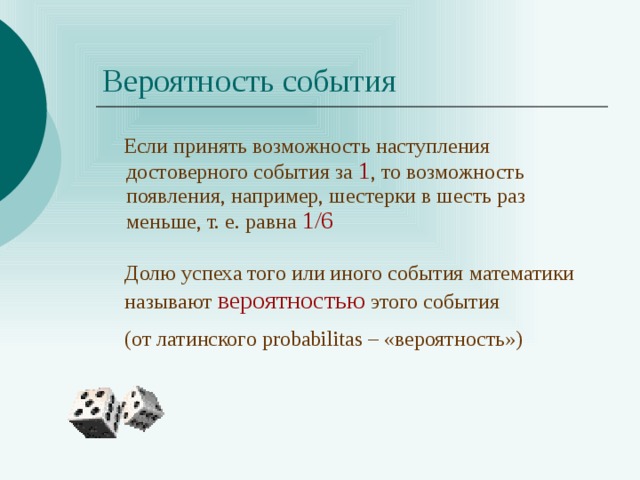 Вероятность события

Если принять возможность наступления достоверного события за 1, то возможность появления, например, шестерки в шесть раз меньше, т. е. равна 1/6

Долю успеха того или иного события математики называют вероятностью этого события

(от латинского probabilitas – «вероятность»)